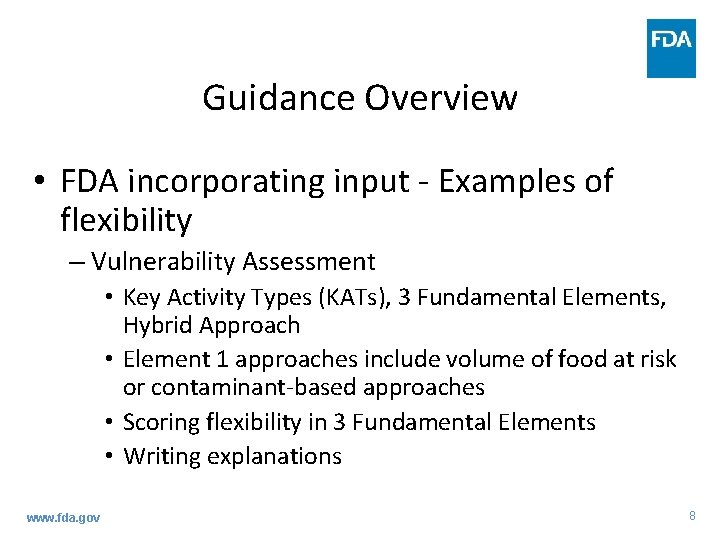 FDA

Guidance Overview

• FDA incorporating input - Examples of flexibility
– Vulnerability Assessment
• Key Activity Types (KATs), 3 Fundamental Elements, Hybrid Approach
• Element 1 approaches include volume of food at risk or contaminant-based approaches
• Scoring flexibility in 3 Fundamental Elements
• Writing explanations

www.fda.gov

8